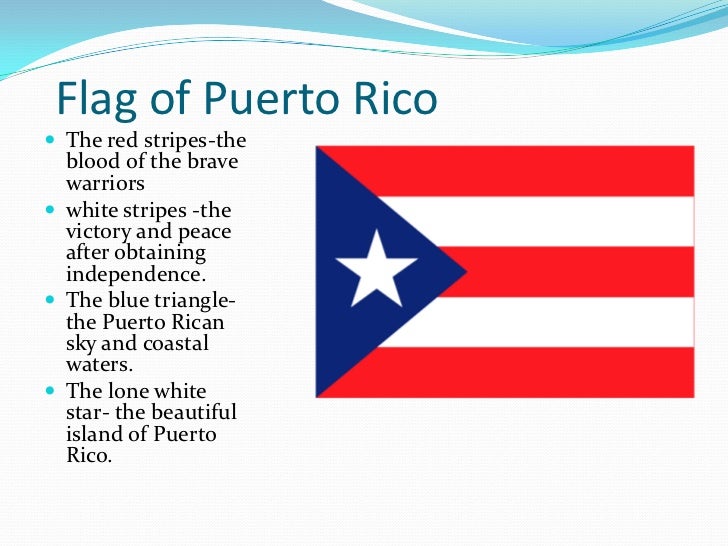 Flag of Puerto Rico

- The red stripes-the blood of the brave warriors
- white stripes -the victory and peace after obtaining independence.
- The blue triangle- the Puerto Rican sky and coastal waters.
- The lone white star- the beautiful island of Puerto Rico.